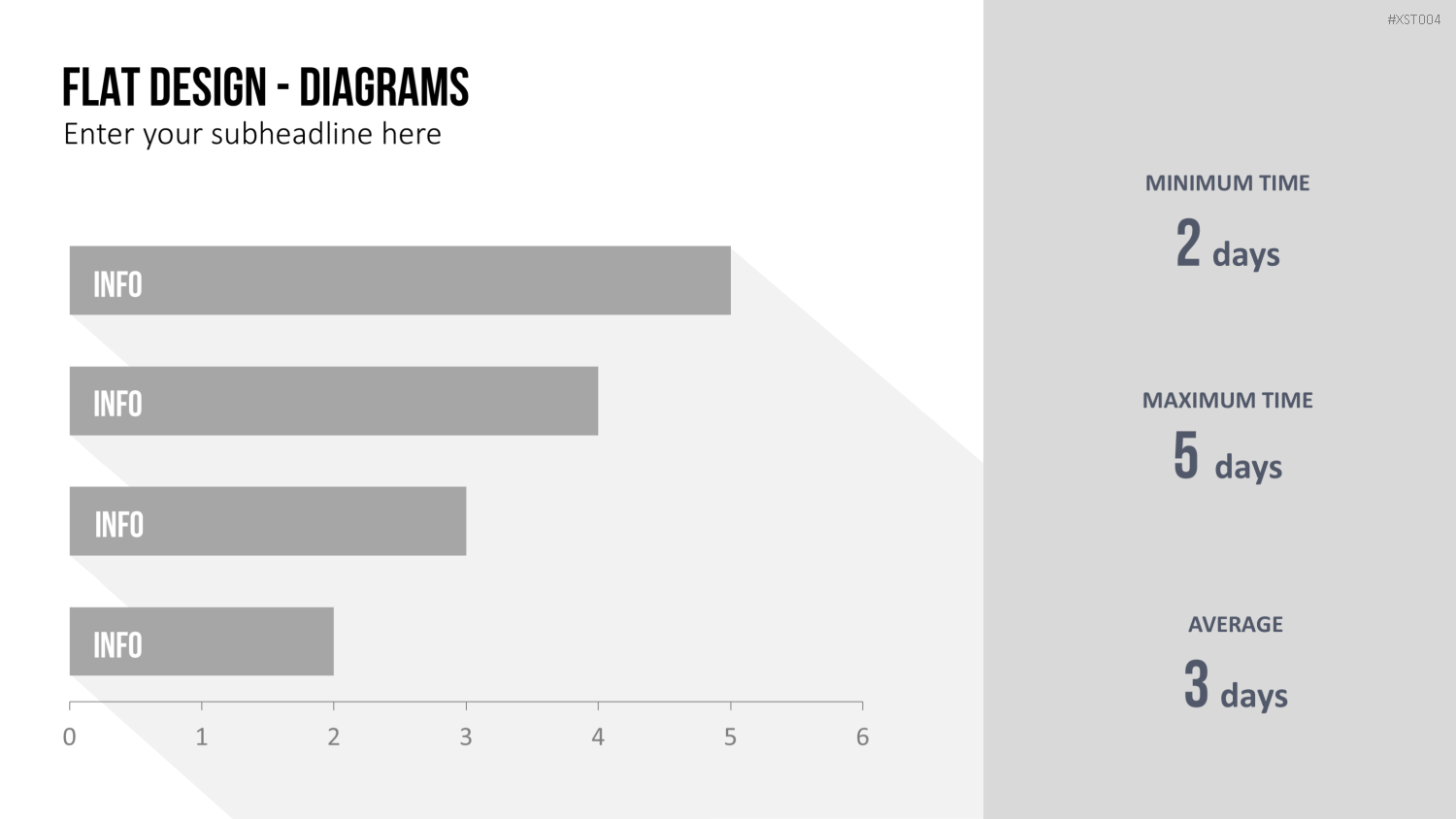 #XST004

FLAT DESIGN - DIAGRAMS
Enter your subheadline here

INFO

INFO

INFO

INFO

0
1
2
3
4
5
6

MINIMUM TIME
2 days

MAXIMUM TIME
5 days

AVERAGE
3 days